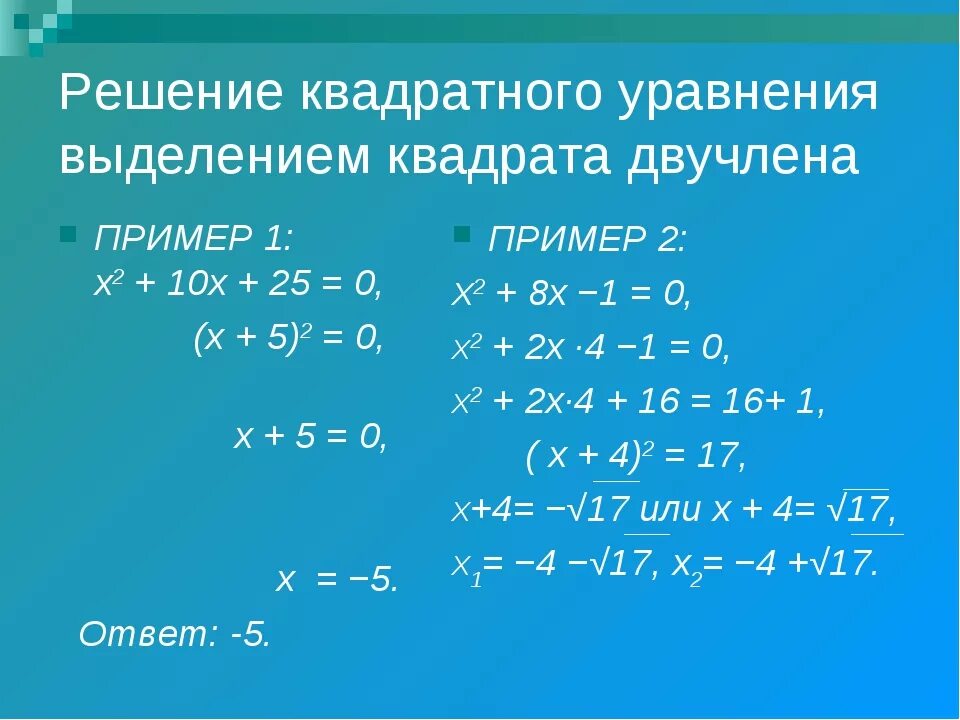 Решение квадратного уравнения выделением квадрата двучлена

ПРИМЕР 1:
$x^2 + 10x + 25 = 0,$
$(x + 5)^2 = 0,$
$x + 5 = 0,$
$x = -5.$
Ответ: -5.

ПРИМЕР 2:
$X^2 + 8x - 1 = 0,$
$x^2 + 2x \cdot 4 - 1 = 0,$
$x^2 + 2x \cdot 4 + 16 = 16 + 1,$
$(x + 4)^2 = 17,$
$x + 4 = -\sqrt{17}$ или $x + 4 = \sqrt{17},$
$x_1 = -4 - \sqrt{17}, x_2 = -4 + \sqrt{17}.$